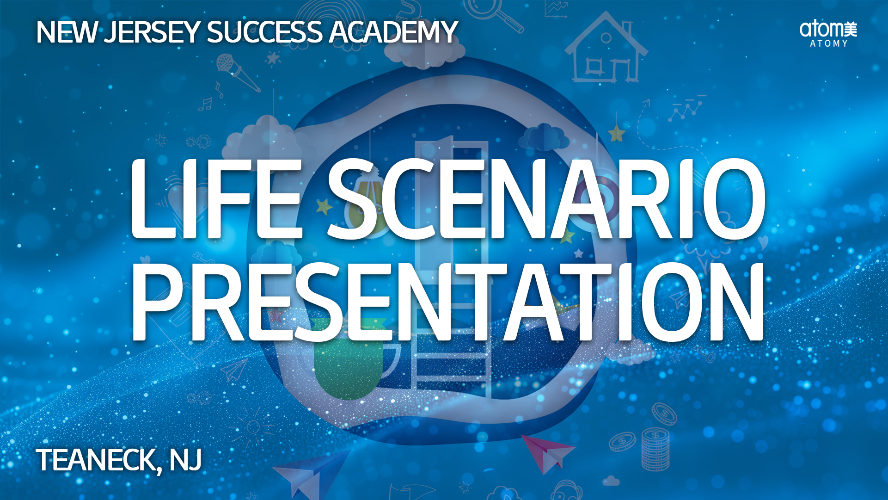 NEW JERSEY SUCCESS ACADEMY

atom美
ATOMY

LIFE SCENARIO PRESENTATION

TEANECK, NJ